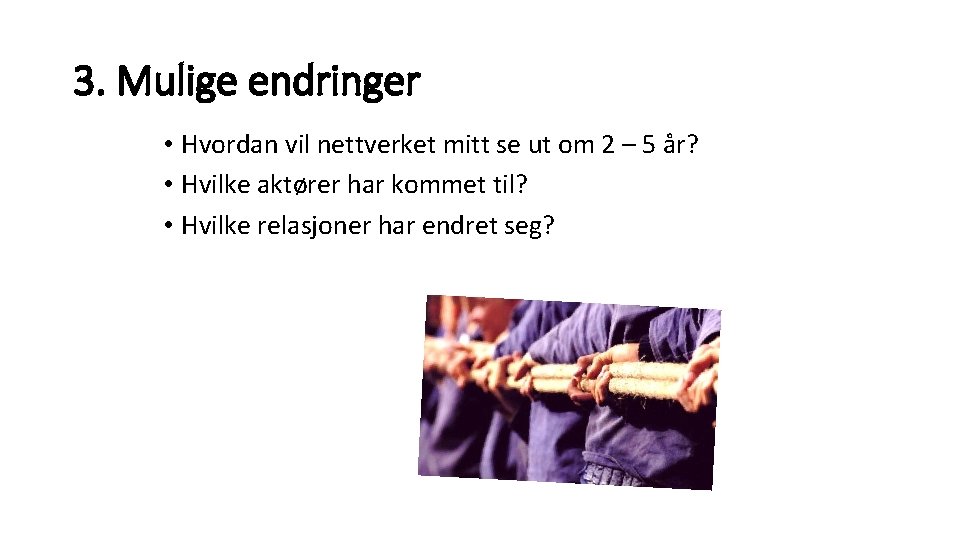 3. Mulige endringer

• Hvordan vil nettverket mitt se ut om 2 – 5 år?
• Hvilke aktører har kommet til?
• Hvilke relasjoner har endret seg?